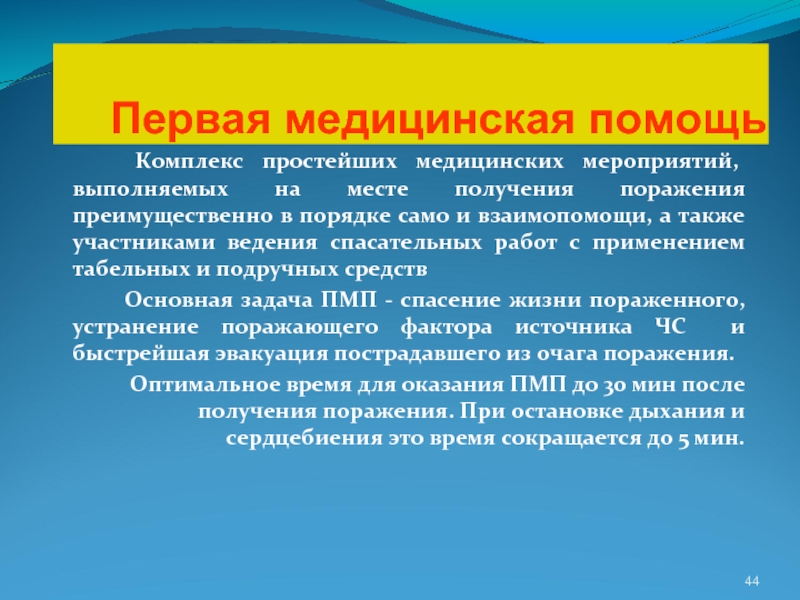 Первая медицинская помощь

Комплекс простейших медицинских мероприятий, выполняемых на месте получения поражения преимущественно в порядке само и взаимопомощи, а также участниками ведения спасательных работ с применением табельных и подручных средств

Основная задача ПМП - спасение жизни пораженного, устранение поражающего фактора источника ЧС и быстрейшая эвакуация пострадавшего из очага поражения.

Оптимальное время для оказания ПМП до 30 мин после получения поражения. При остановке дыхания и сердцебиения это время сокращается до 5 мин.

44